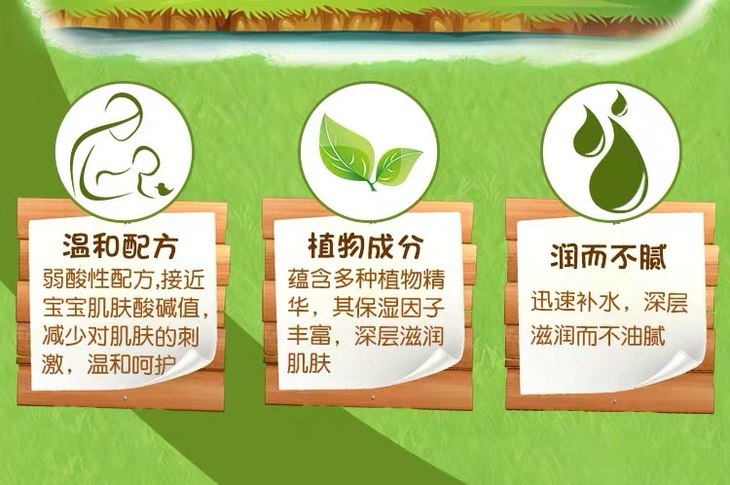 温和配方

弱酸性配方,接近宝宝肌肤酸碱值,减少对肌肤的刺激，温和呵护

植物成分

蕴含多种植物精华，其保湿因子丰富，深层滋润肌肤

润而不腻

迅速补水，深层滋润而不油腻